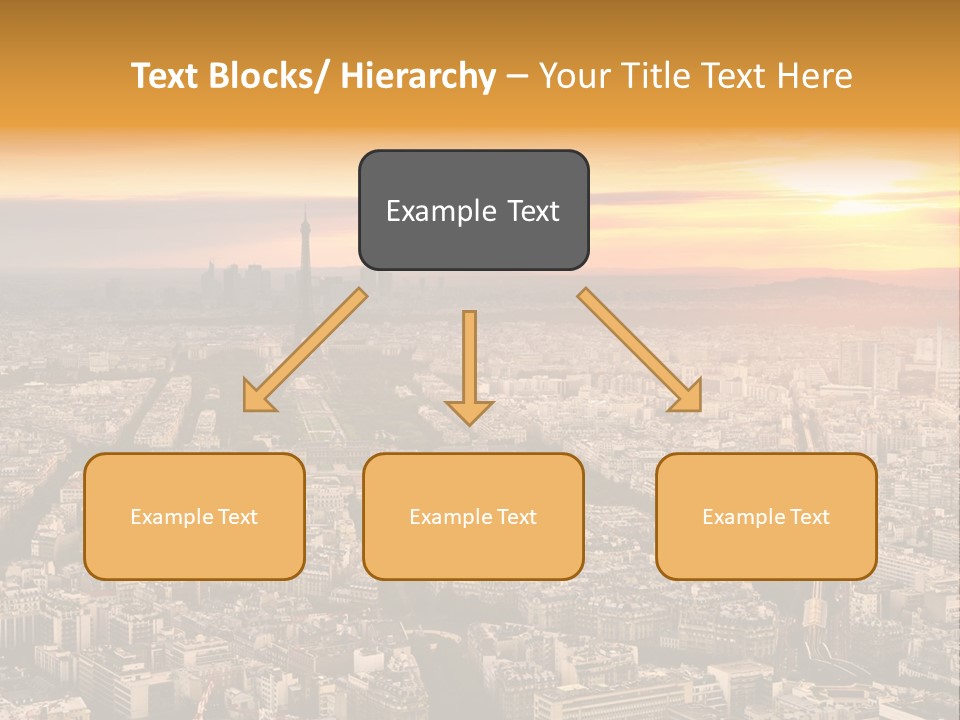 Text Blocks/ Hierarchy – Your Title Text Here

Example Text

Example Text

Example Text

Example Text